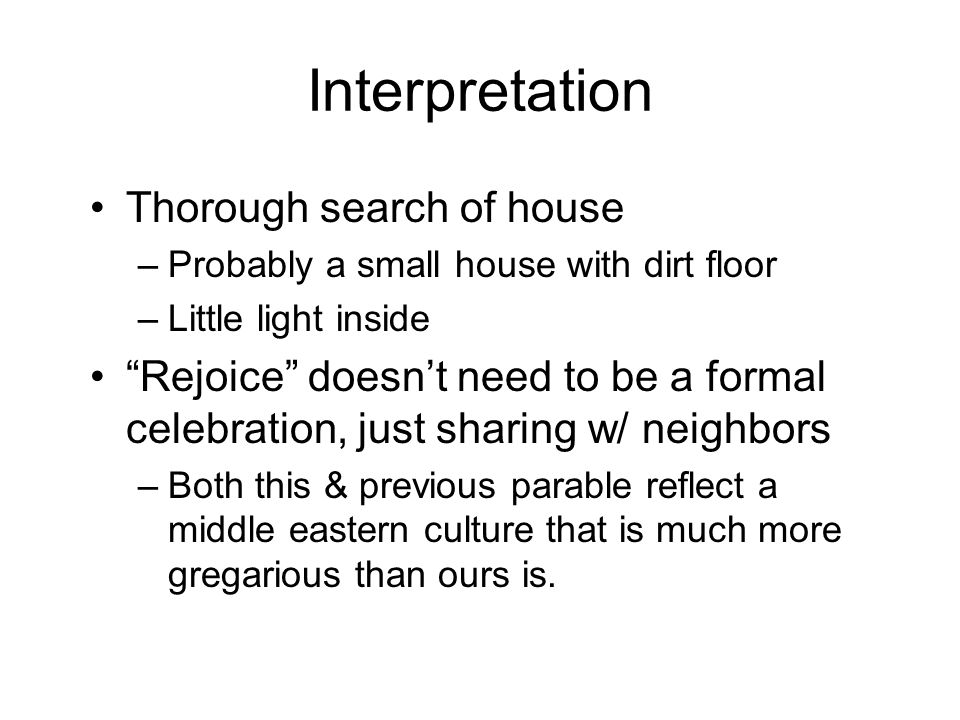 Interpretation

• Thorough search of house
– Probably a small house with dirt floor
– Little light inside

• “Rejoice” doesn’t need to be a formal celebration, just sharing w/ neighbors
– Both this & previous parable reflect a middle eastern culture that is much more gregarious than ours is.